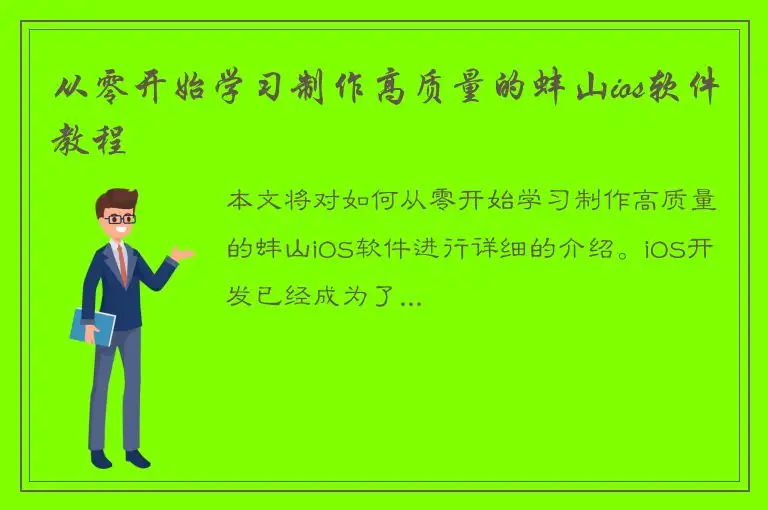 从零开始学习制作高质量的蚌山ios软件教程

本文将对如何从零开始学习制作高质量的蚌山iOS软件进行详细的介绍。iOS开发已经成为了...